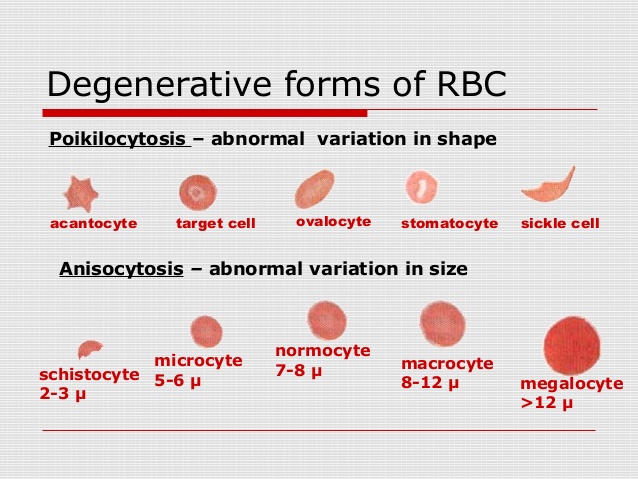 Degenerative forms of RBC

Poikilocytosis – abnormal variation in shape

acantocyte
target cell
ovalocyte
stomatocyte
sickle cell

Anisocytosis – abnormal variation in size

schistocyte
2-3 μ

microcyte
5-6 μ

normocyte
7-8 μ

macrocyte
8-12 μ

megalocyte
>12 μ